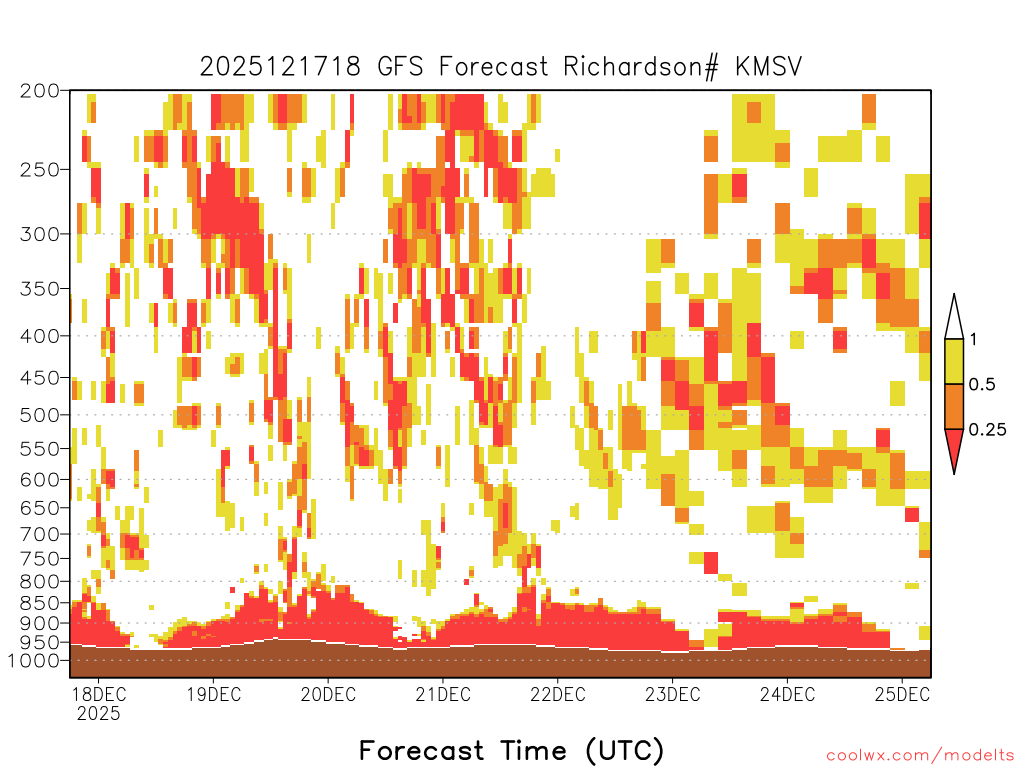 2025121718 GFS Forecast Richardson# KMSV

200
250
300
350
400
450
500
550
600
650
700
750
800
850
900
950
1000

1
0.5
0.25

18DEC
2025
19DEC
20DEC
21DEC
22DEC
23DEC
24DEC
25DEC

Forecast Time (UTC)

coolwx.com/modelts